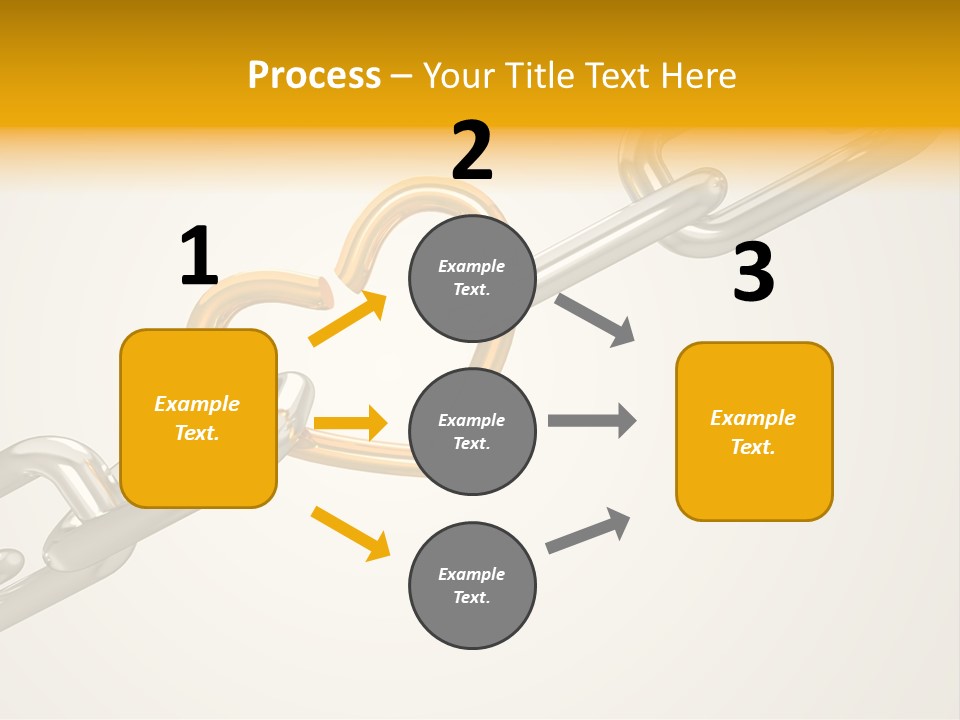 Process – Your Title Text Here

1

Example Text.

2

Example Text.

Example Text.

Example Text.

3

Example Text.